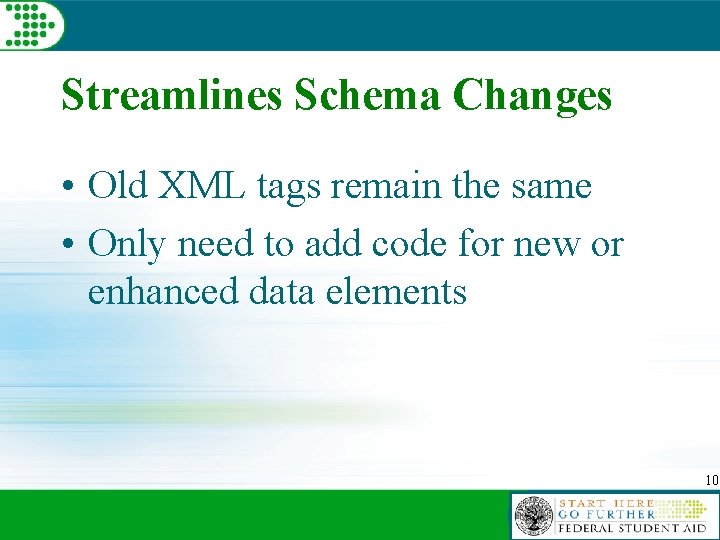 Streamlines Schema Changes

• Old XML tags remain the same

• Only need to add code for new or enhanced data elements

10

START HERE
GO FURTHER
FEDERAL STUDENT AID